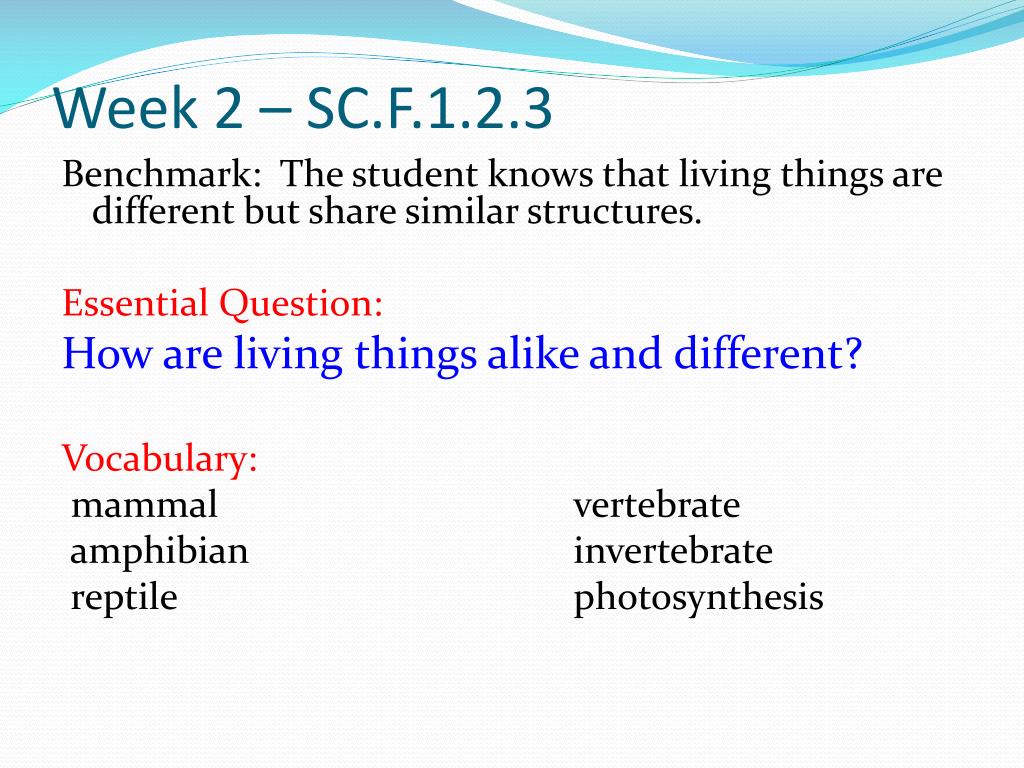 Week 2 – SC.F.1.2.3

Benchmark: The student knows that living things are different but share similar structures.

Essential Question:
How are living things alike and different?

Vocabulary:
mammal
amphibian
reptile

vertebrate
invertebrate
photosynthesis